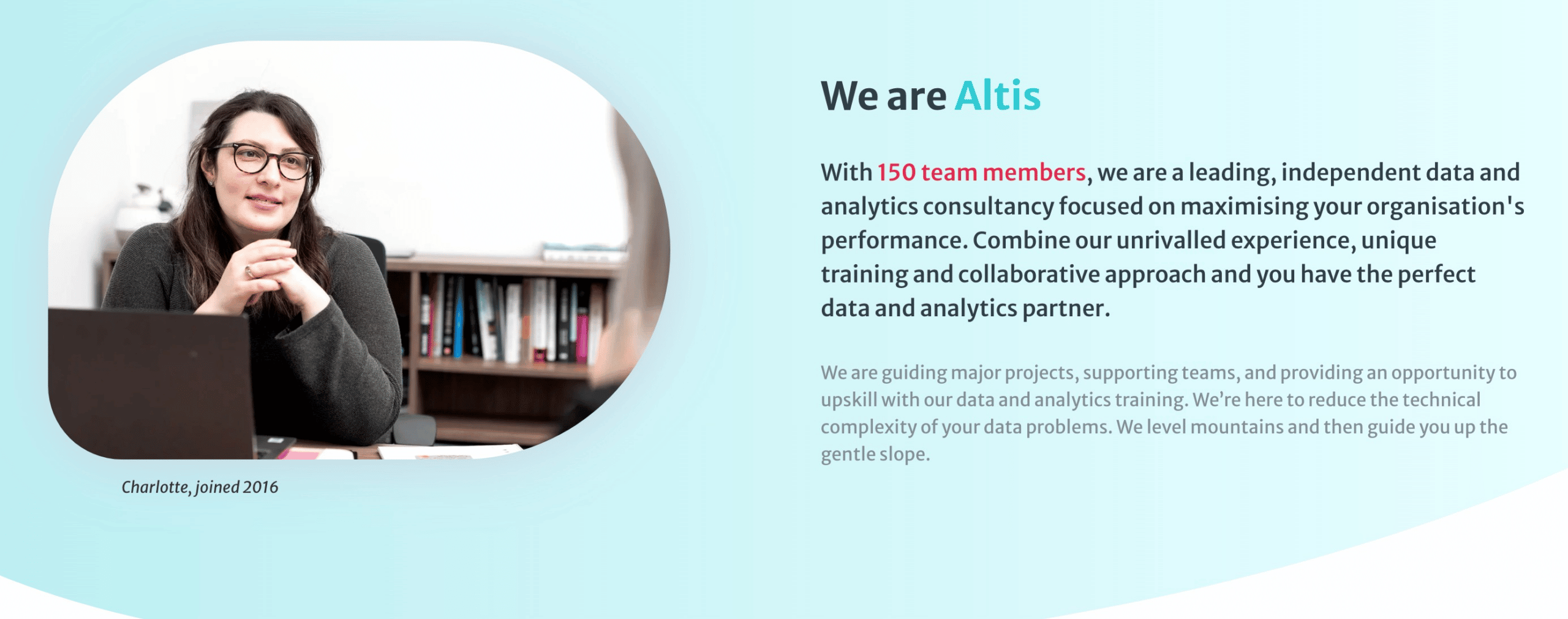 Charlotte, joined 2016

We are Altis

With 150 team members, we are a leading, independent data and analytics consultancy focused on maximising your organisation's performance. Combine our unrivalled experience, unique training and collaborative approach and you have the perfect data and analytics partner.

We are guiding major projects, supporting teams, and providing an opportunity to upskill with our data and analytics training. We're here to reduce the technical complexity of your data problems. We level mountains and then guide you up the gentle slope.